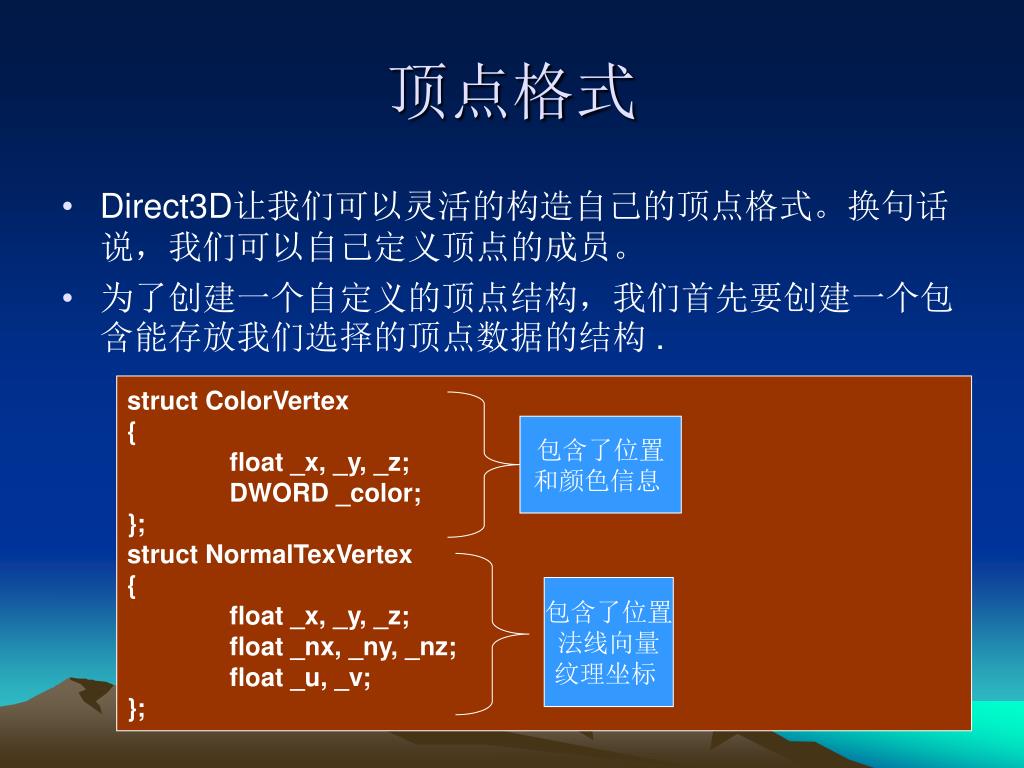 顶点格式

• Direct3D让我们可以灵活的构造自己的顶点格式。换句话说，我们可以自己定义顶点的成员。

• 为了创建一个自定义的顶点结构，我们首先要创建一个包含能存放我们选择的顶点数据的结构 .

struct ColorVertex
{
float _x, _y, _z;
DWORD _color;
};
struct NormalTexVertex
{
float _x, _y, _z;
float _nx, _ny, _nz;
float _u, _v;
};

包含了位置和颜色信息

包含了位置法线向量纹理坐标